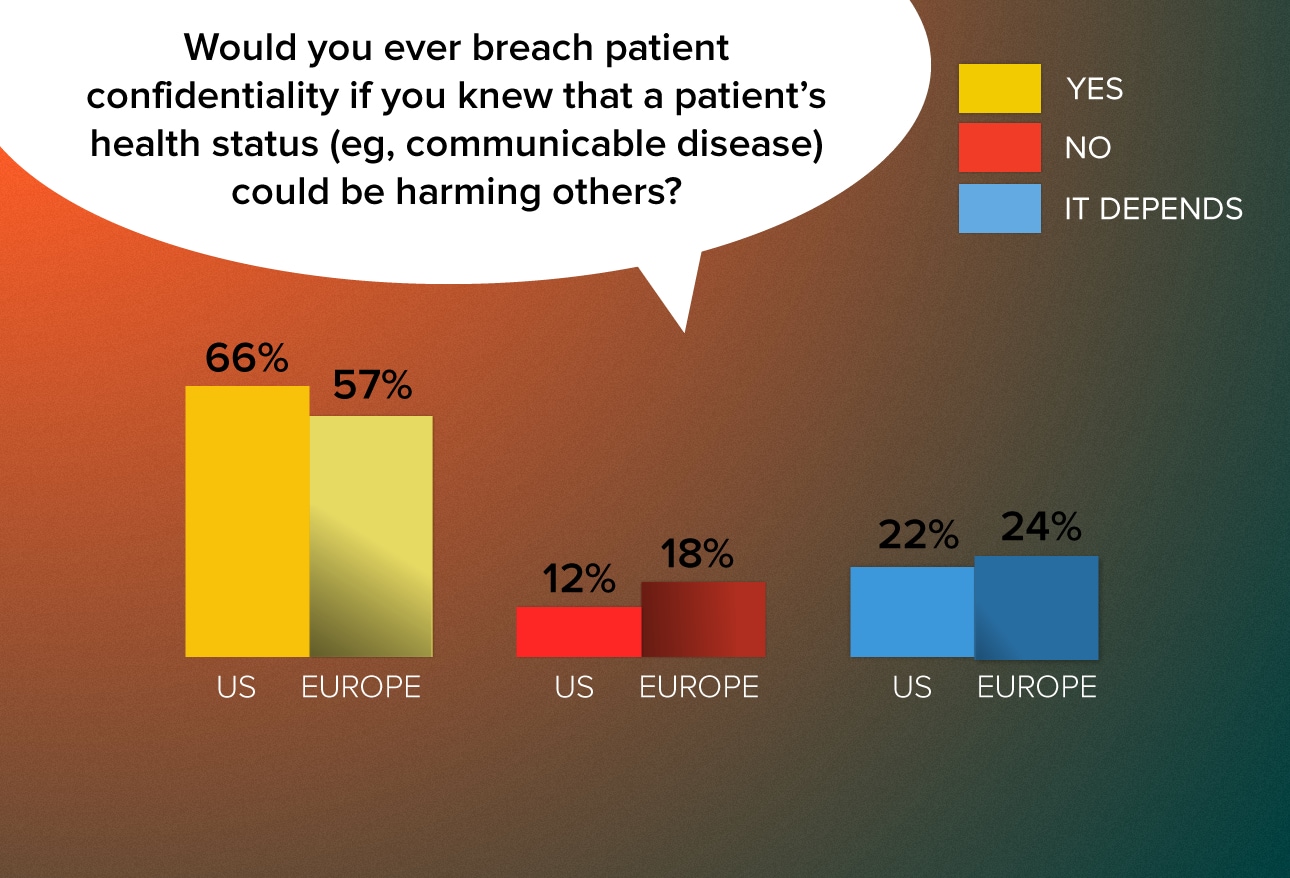 Would you ever breach patient confidentiality if you knew that a patient's health status (eg, communicable disease) could be harming others?

YES
NO
IT DEPENDS

66%
57%
US
EUROPE

12%
18%
US
EUROPE

22%
24%
US
EUROPE